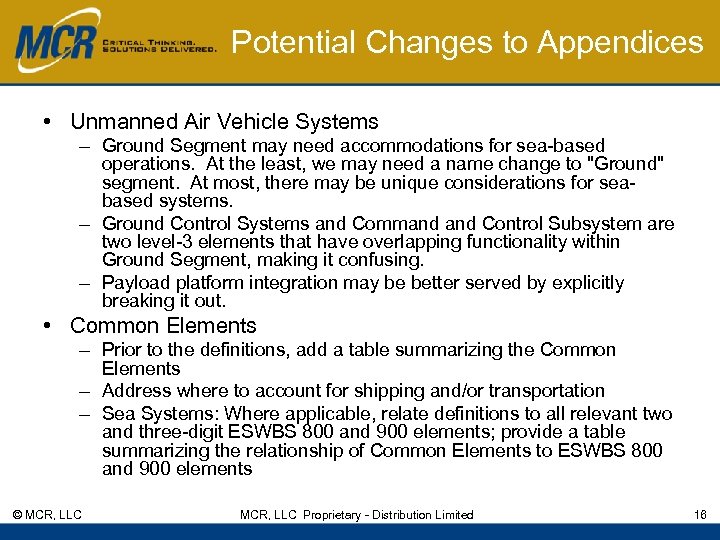 MCR CRITICAL THINKING. SOLUTIONS DELIVERED.

Potential Changes to Appendices

• Unmanned Air Vehicle Systems
– Ground Segment may need accommodations for sea-based operations. At the least, we may need a name change to "Ground" segment. At most, there may be unique considerations for sea-based systems.
– Ground Control Systems and Command and Control Subsystem are two level-3 elements that have overlapping functionality within Ground Segment, making it confusing.
– Payload platform integration may be better served by explicitly breaking it out.
• Common Elements
– Prior to the definitions, add a table summarizing the Common Elements
– Address where to account for shipping and/or transportation
– Sea Systems: Where applicable, relate definitions to all relevant two and three-digit ESWBS 800 and 900 elements; provide a table summarizing the relationship of Common Elements to ESWBS 800 and 900 elements

© MCR, LLC MCR, LLC Proprietary - Distribution Limited 16